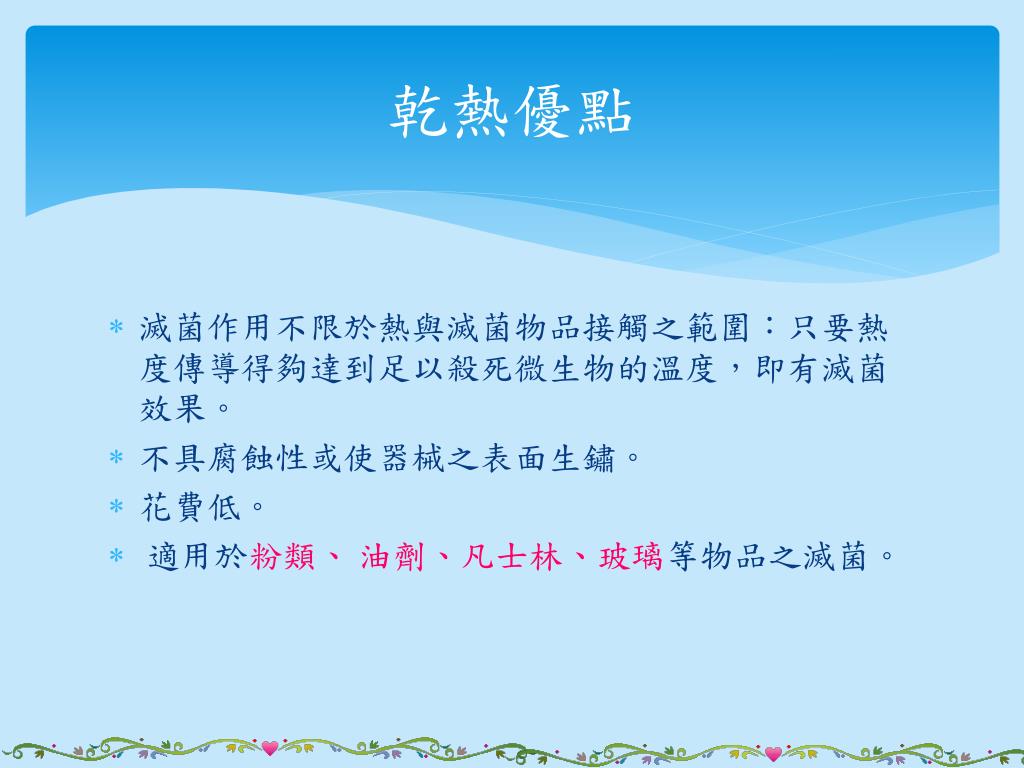 乾熱優點

* 滅菌作用不限於熱與滅菌物品接觸之範圍：只要熱度傳導得夠達到足以殺死微生物的溫度，即有滅菌效果。
* 不具腐蝕性或使器械之表面生鏽。
* 花費低。
* 適用於粉類、 油劑、凡士林、玻璃等物品之滅菌。